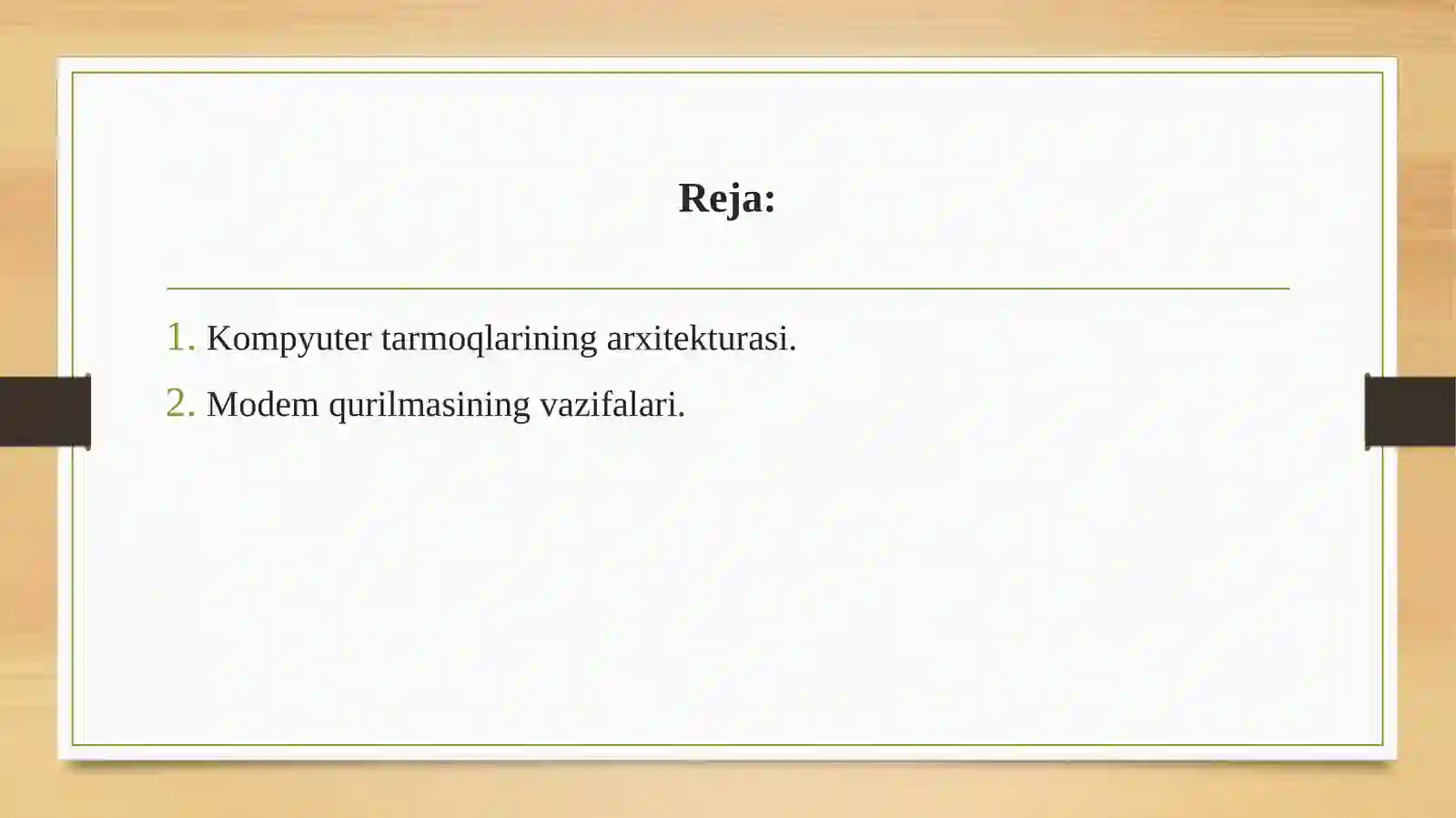 Reja:

1. Kompyuter tarmoqlarining arxitekturasi.
2. Modem qurilmasining vazifalari.